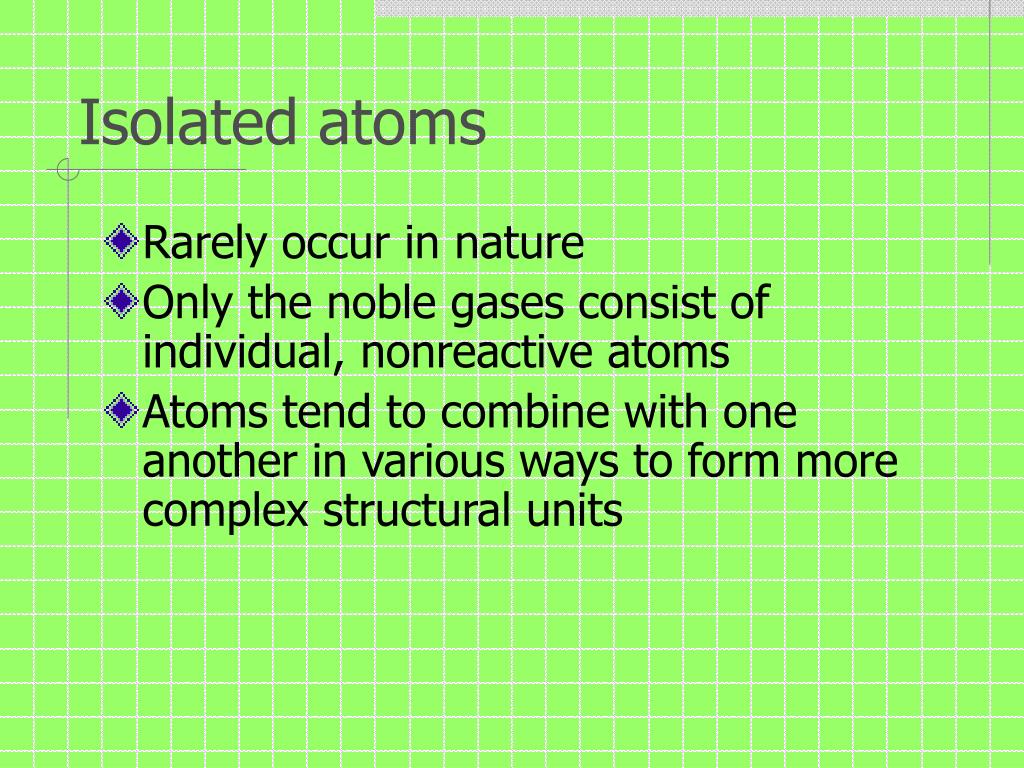 Isolated atoms

Rarely occur in nature

Only the noble gases consist of individual, nonreactive atoms

Atoms tend to combine with one another in various ways to form more complex structural units